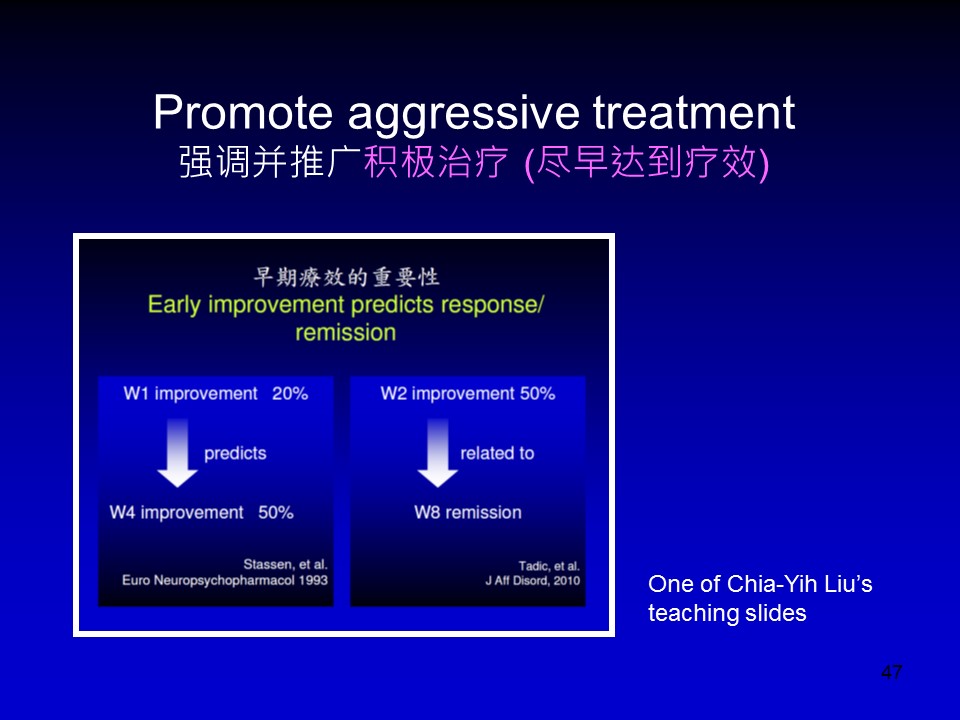 Promote aggressive treatment
强调并推广积极治疗 (尽早达到疗效)

早期療效的重要性
Early improvement predicts response/ remission

W1 improvement 20%

predicts

W4 improvement 50%

Stassen, et al.
Euro Neuropsychopharmacol 1993

W2 improvement 50%

related to

W8 remission

Tadic, et al.
J Aff Disord, 2010

One of Chia-Yih Liu's teaching slides

47